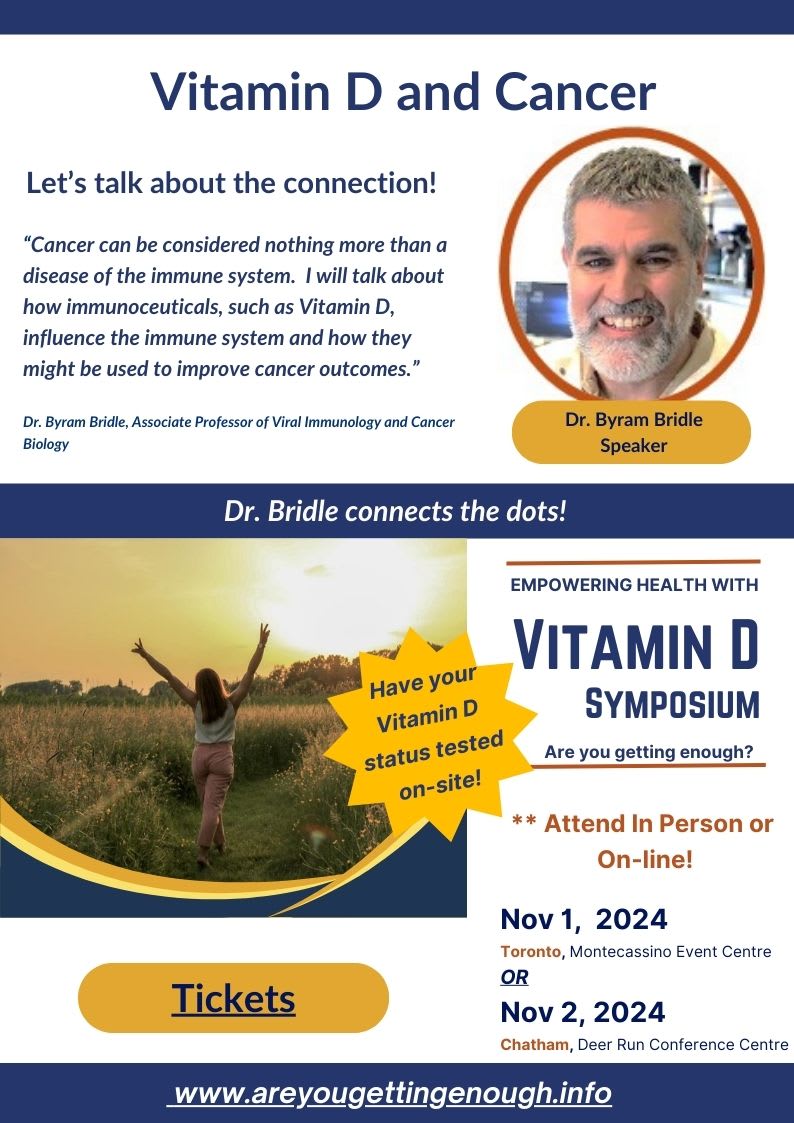 Vitamin D and Cancer

Let's talk about the connection!

"Cancer can be considered nothing more than a disease of the immune system. I will talk about how immunoceuticals, such as Vitamin D, influence the immune system and how they might be used to improve cancer outcomes."

Dr. Byram Bridle, Associate Professor of Viral Immunology and Cancer Biology

Dr. Byram Bridle
Speaker

Dr. Bridle connects the dots!

Have your Vitamin D status tested on-site!

EMPOWERING HEALTH WITH
VITAMIN D
SYMPOSIUM
Are you getting enough?

** Attend In Person or On-line!

Nov 1, 2024
Toronto, Montecassino Event Centre
OR
Nov 2, 2024
Chatham, Deer Run Conference Centre

Tickets

www.areyougettingenough.info